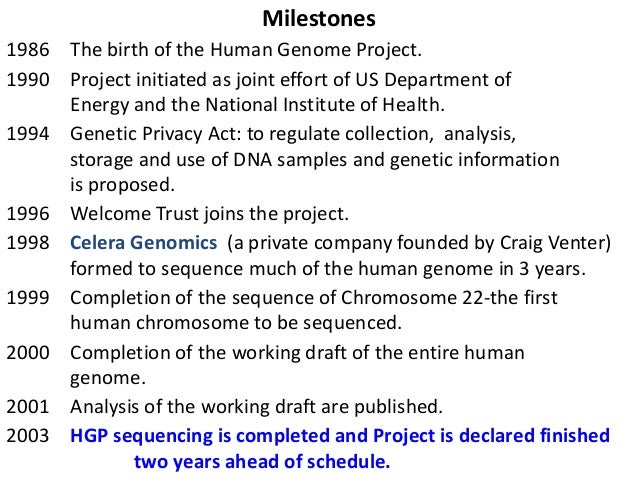 Milestones

1986 The birth of the Human Genome Project.

1990 Project initiated as joint effort of US Department of Energy and the National Institute of Health.

1994 Genetic Privacy Act: to regulate collection, analysis, storage and use of DNA samples and genetic information is proposed.

1996 Welcome Trust joins the project.

1998 Celera Genomics (a private company founded by Craig Venter) formed to sequence much of the human genome in 3 years.

1999 Completion of the sequence of Chromosome 22-the first human chromosome to be sequenced.

2000 Completion of the working draft of the entire human genome.

2001 Analysis of the working draft are published.

2003 HGP sequencing is completed and Project is declared finished two years ahead of schedule.